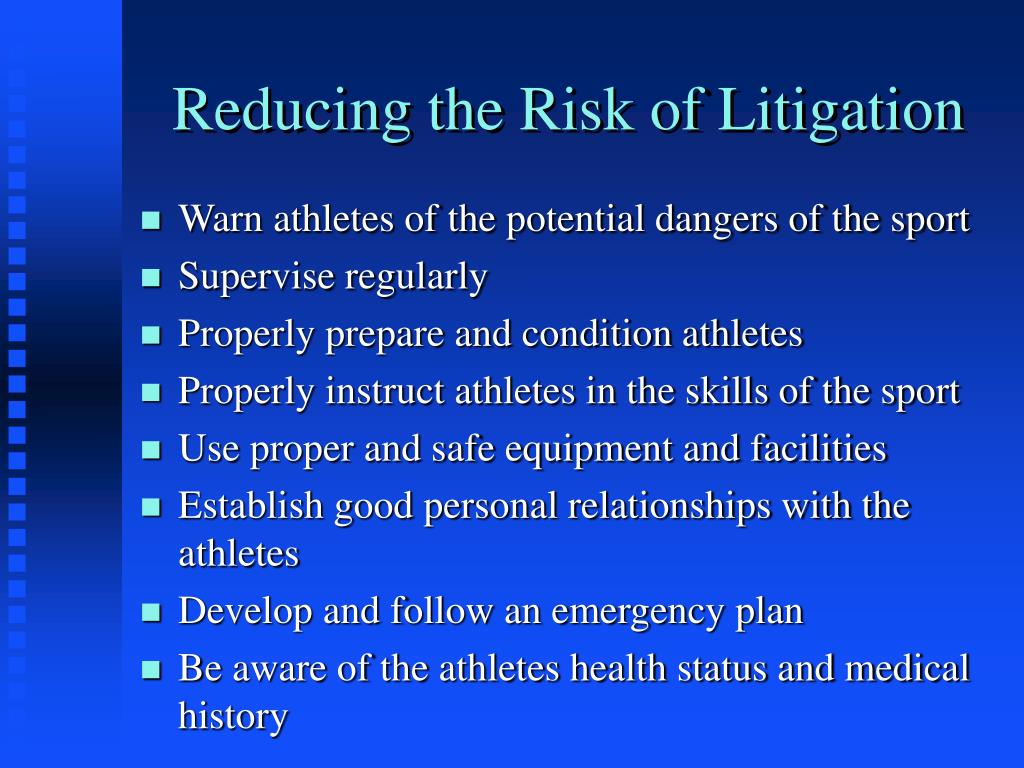 Reducing the Risk of Litigation

- Warn athletes of the potential dangers of the sport
- Supervise regularly
- Properly prepare and condition athletes
- Properly instruct athletes in the skills of the sport
- Use proper and safe equipment and facilities
- Establish good personal relationships with the athletes
- Develop and follow an emergency plan
- Be aware of the athletes health status and medical history